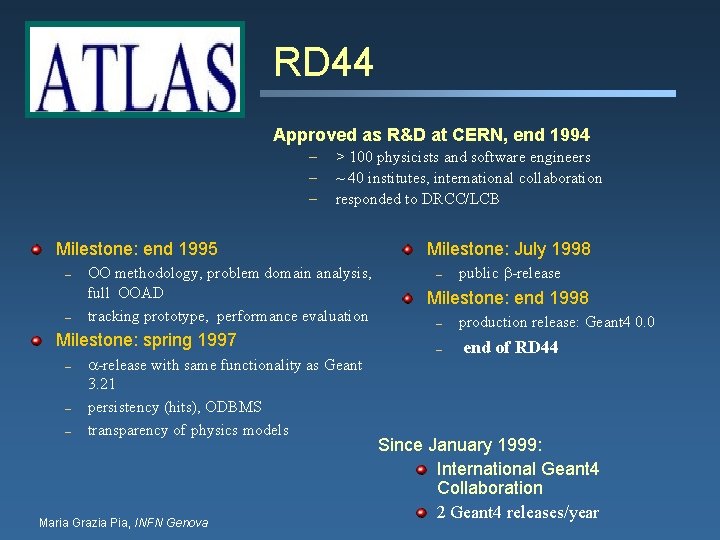 ATLAS

RD44

Approved as R&D at CERN, end 1994
– > 100 physicists and software engineers
– ~ 40 institutes, international collaboration
– responded to DRCC/LCB

Milestone: end 1995
– OO methodology, problem domain analysis, full OOAD
– tracking prototype, performance evaluation

Milestone: spring 1997
– $\alpha$-release with same functionality as Geant 3.21
– persistency (hits), ODBMS
– transparency of physics models

Milestone: July 1998
– public $\beta$-release

Milestone: end 1998
– production release: Geant4 0.0
– end of RD44

Since January 1999:
International Geant4 Collaboration
2 Geant4 releases/year

Maria Grazia Pia, INFN Genova